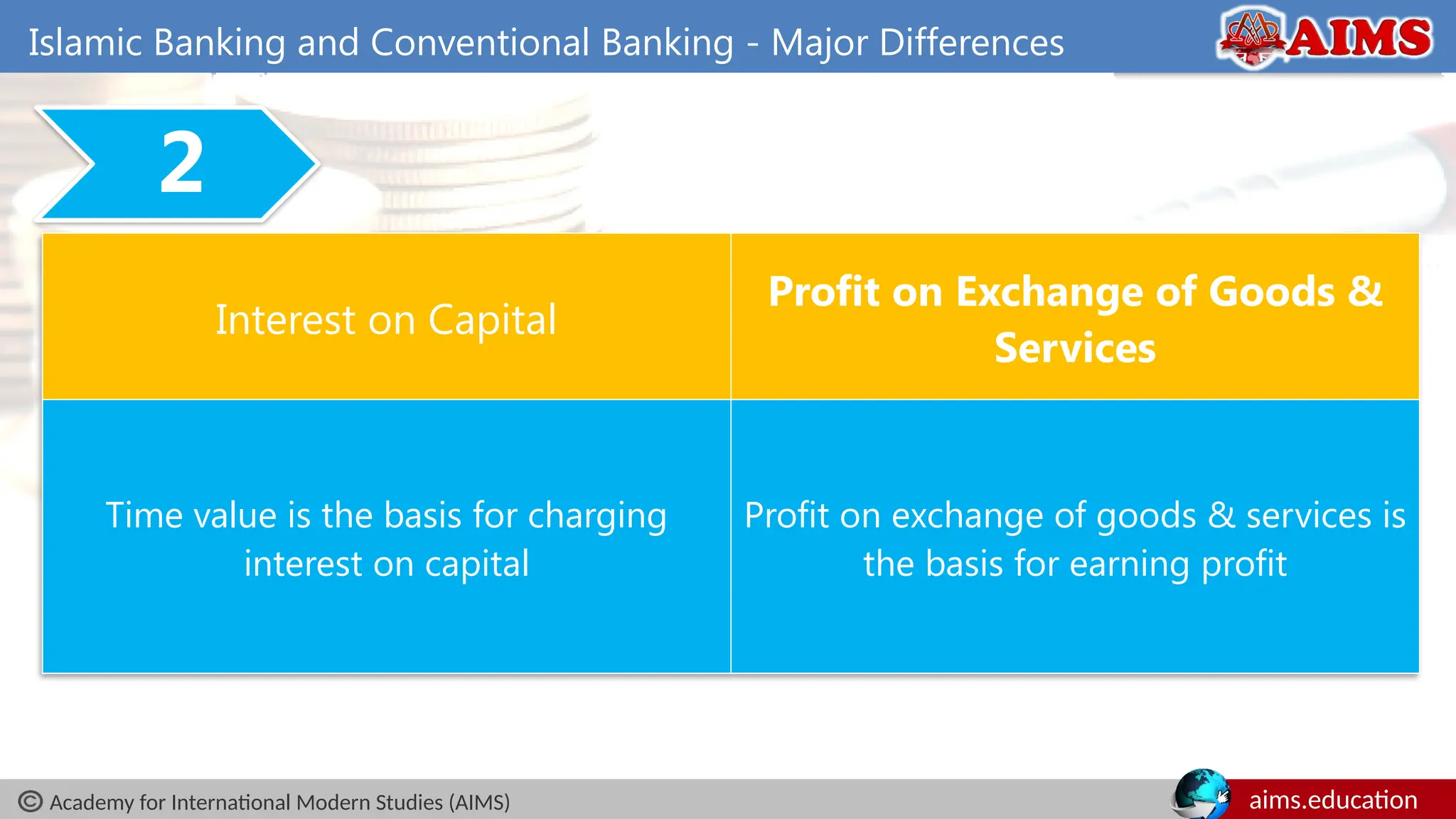 Islamic Banking and Conventional Banking - Major Differences

AIMS

2

| Interest on Capital | Profit on Exchange of Goods & Services |
|---|---|
| Time value is the basis for charging interest on capital | Profit on exchange of goods & services is the basis for earning profit |

© Academy for International Modern Studies (AIMS)

aims.education